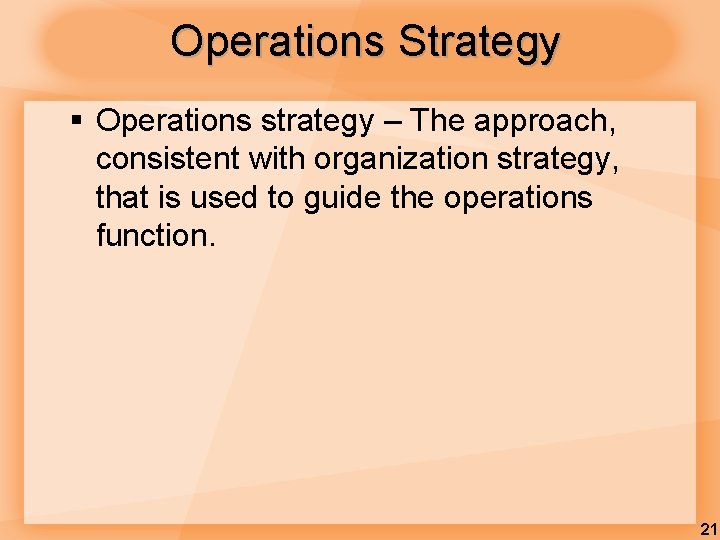 Operations Strategy

▪ Operations strategy – The approach, consistent with organization strategy, that is used to guide the operations function.

21